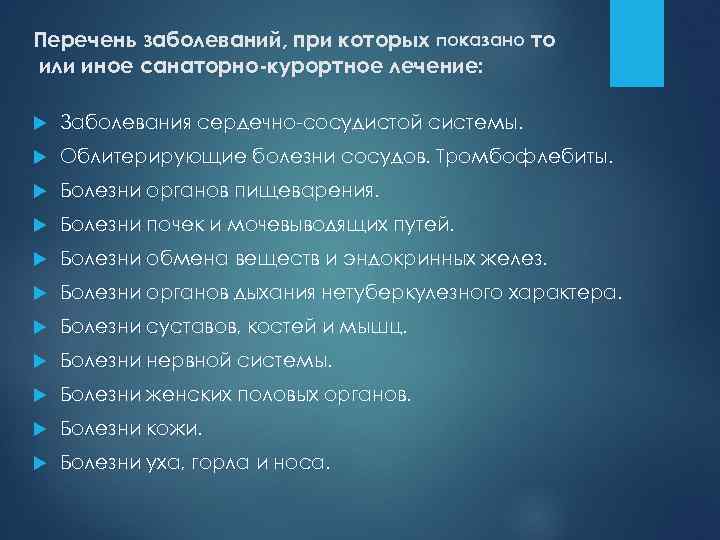 Перечень заболеваний, при которых показано то или иное санаторно-курортное лечение:

Заболевания сердечно-сосудистой системы.

Облитерирующие болезни сосудов. Тромбофлебиты.

Болезни органов пищеварения.

Болезни почек и мочевыводящих путей.

Болезни обмена веществ и эндокринных желез.

Болезни органов дыхания нетуберкулезного характера.

Болезни суставов, костей и мышц.

Болезни нервной системы.

Болезни женских половых органов.

Болезни кожи.

Болезни уха, горла и носа.